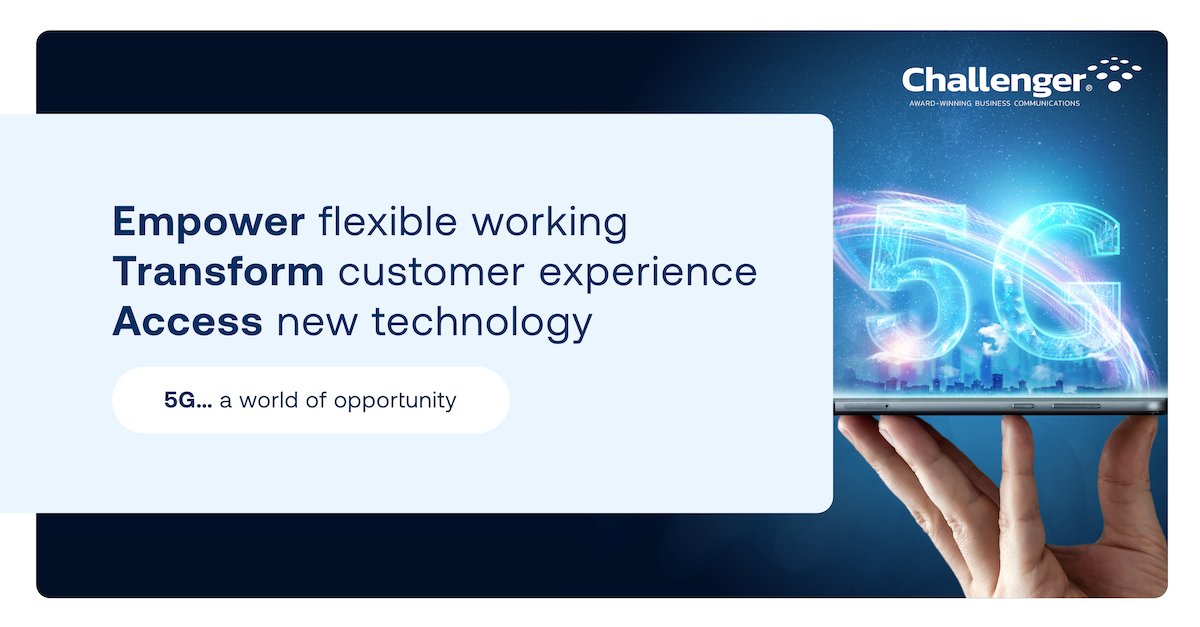 Challenger®
AWARD-WINNING BUSINESS COMMUNICATIONS

Empower flexible working
Transform customer experience
Access new technology

5G... a world of opportunity

5G